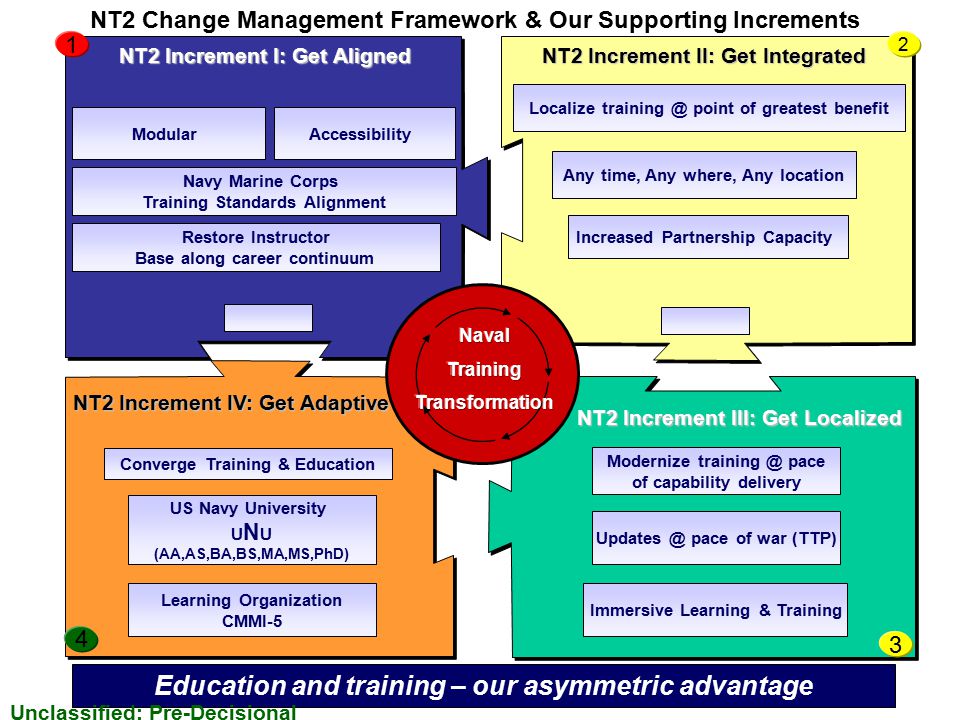 NT2 Change Management Framework & Our Supporting Increments

1

NT2 Increment I: Get Aligned

Modular

Accessibility

Navy Marine Corps Training Standards Alignment

Restore Instructor Base along career continuum

2

NT2 Increment II: Get Integrated

Localize training @ point of greatest benefit

Any time, Any where, Any location

Increased Partnership Capacity

Naval Training Transformation

NT2 Increment IV: Get Adaptive

Converge Training & Education

US Navy University UNU (AA,AS,BA,BS,MA,MS,PhD)

Learning Organization CMMI-5

4

NT2 Increment III: Get Localized

Modernize training @ pace of capability delivery

Updates @ pace of war (TTP)

Immersive Learning & Training

3

Education and training – our asymmetric advantage

Unclassified: Pre-Decisional